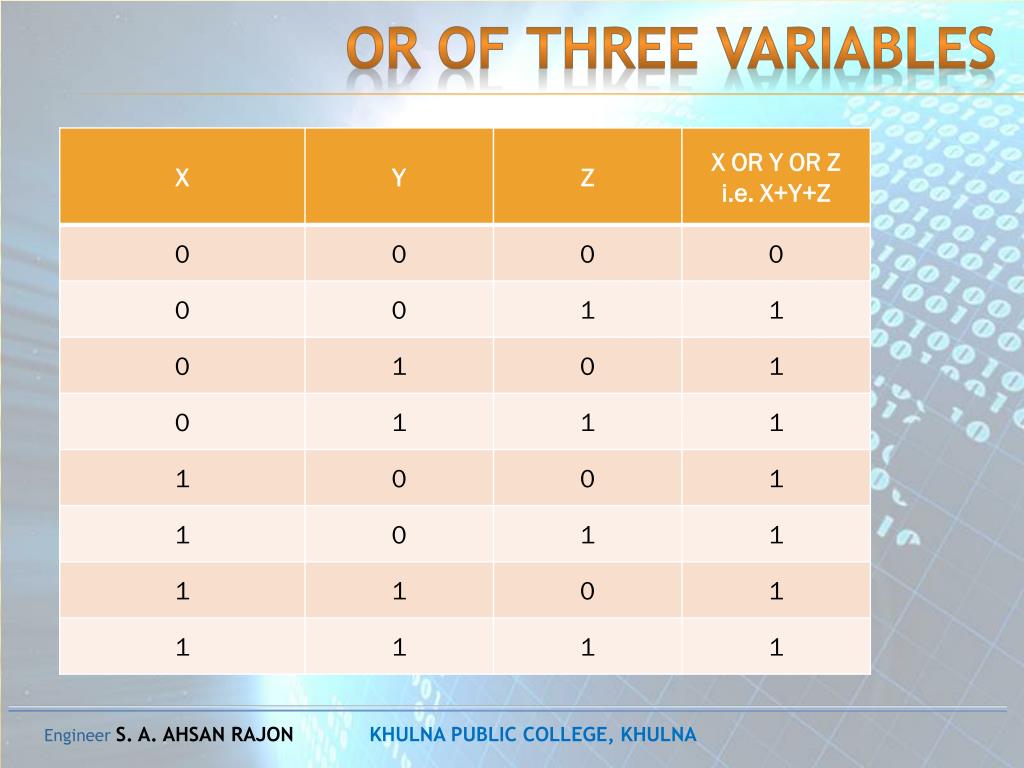 OR OF THREE VARIABLES

| X | Y | Z | X OR Y OR Z i.e. X+Y+Z |
|---|---|---|---|
| 0 | 0 | 0 | 0 |
| 0 | 0 | 1 | 1 |
| 0 | 1 | 0 | 1 |
| 0 | 1 | 1 | 1 |
| 1 | 0 | 0 | 1 |
| 1 | 0 | 1 | 1 |
| 1 | 1 | 0 | 1 |
| 1 | 1 | 1 | 1 |

Engineer S. A. AHSAN RAJON KHULNA PUBLIC COLLEGE, KHULNA